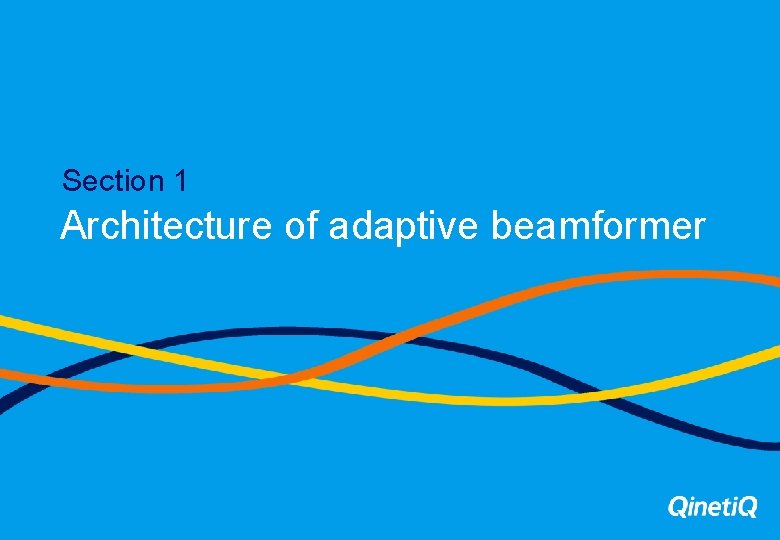 Section 1

Architecture of adaptive beamformer

QinetiQ